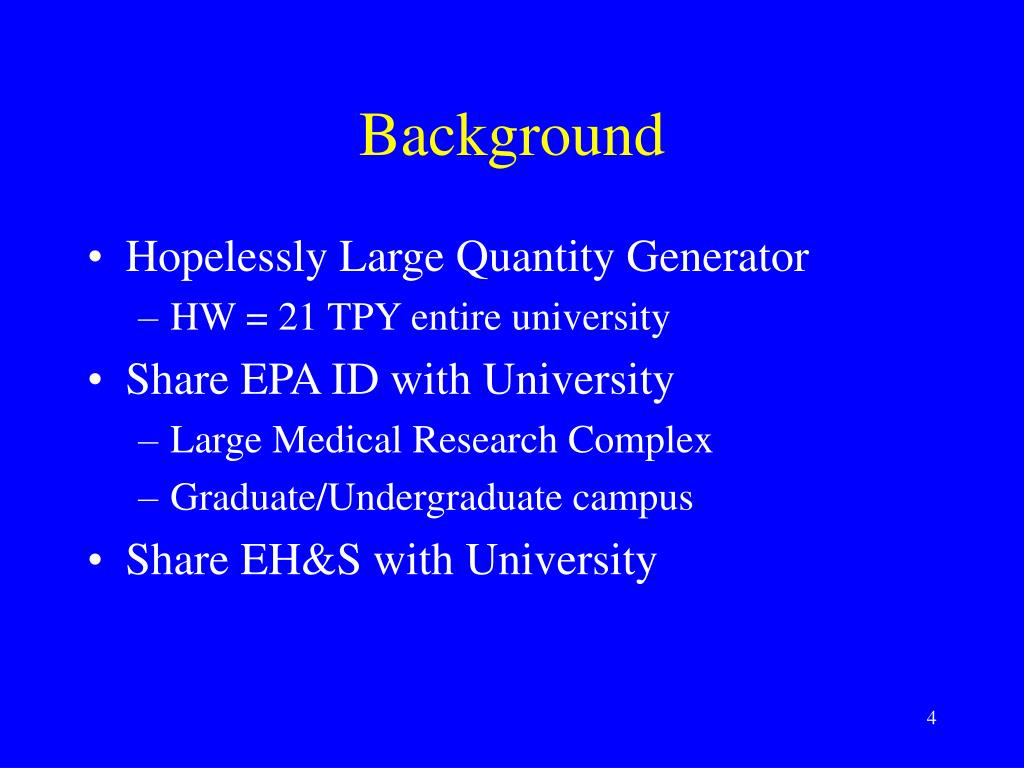 Background

• Hopelessly Large Quantity Generator
– HW = 21 TPY entire university
• Share EPA ID with University
– Large Medical Research Complex
– Graduate/Undergraduate campus
• Share EH&S with University

4